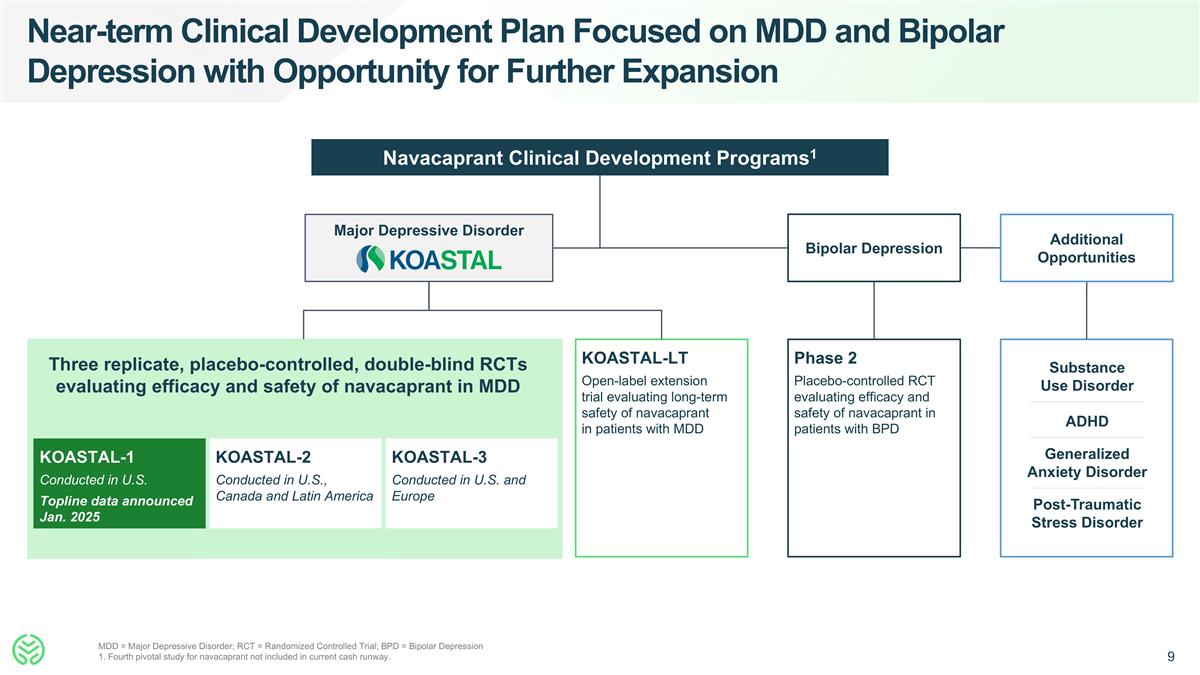 Near-term Clinical Development Plan Focused on MDD and Bipolar Depression with Opportunity for Further Expansion

Navacaprant Clinical Development Programs$^1$

Major Depressive Disorder

KOASTAL

Bipolar Depression

Additional Opportunities

Three replicate, placebo-controlled, double-blind RCTs evaluating efficacy and safety of navacaprant in MDD

KOASTAL-1
Conducted in U.S.
Topline data announced Jan. 2025

KOASTAL-2
Conducted in U.S., Canada and Latin America

KOASTAL-3
Conducted in U.S. and Europe

KOASTAL-LT
Open-label extension trial evaluating long-term safety of navacaprant in patients with MDD

Phase 2
Placebo-controlled RCT evaluating efficacy and safety of navacaprant in patients with BPD

Substance Use Disorder

ADHD

Generalized Anxiety Disorder

Post-Traumatic Stress Disorder

MDD = Major Depressive Disorder; RCT = Randomized Controlled Trial; BPD = Bipolar Depression
1. Fourth pivotal study for navacaprant not included in current cash runway.

9